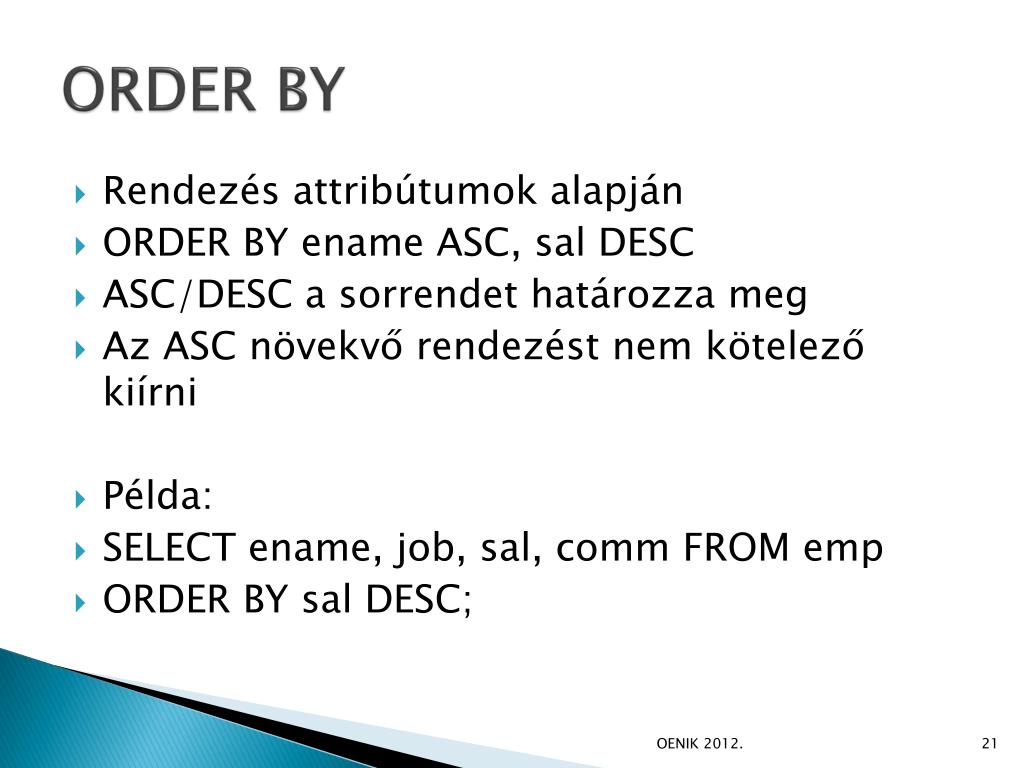 ORDER BY

Rendezés attribútumok alapján
ORDER BY ename ASC, sal DESC
ASC/DESC a sorrendet határozza meg
Az ASC növekvő rendezést nem kötelező kiírni

Példa:
SELECT ename, job, sal, comm FROM emp
ORDER BY sal DESC;

OENIK 2012.

21